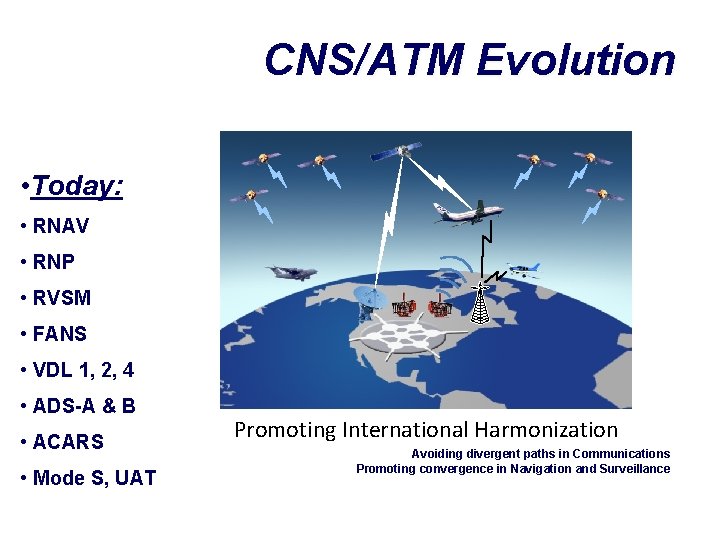 CNS/ATM Evolution

•Today:
• RNAV
• RNP
• RVSM
• FANS
• VDL 1, 2, 4
• ADS-A & B
• ACARS
• Mode S, UAT

Promoting International Harmonization

Avoiding divergent paths in Communications
Promoting convergence in Navigation and Surveillance